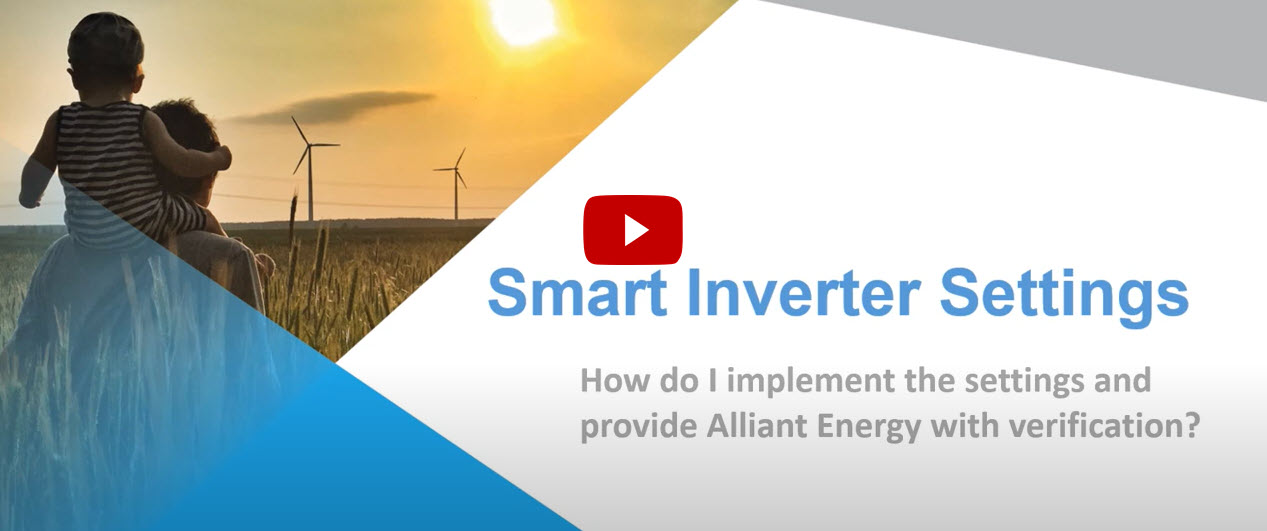 Smart Inverter Settings

How do I implement the settings and provide Alliant Energy with verification?